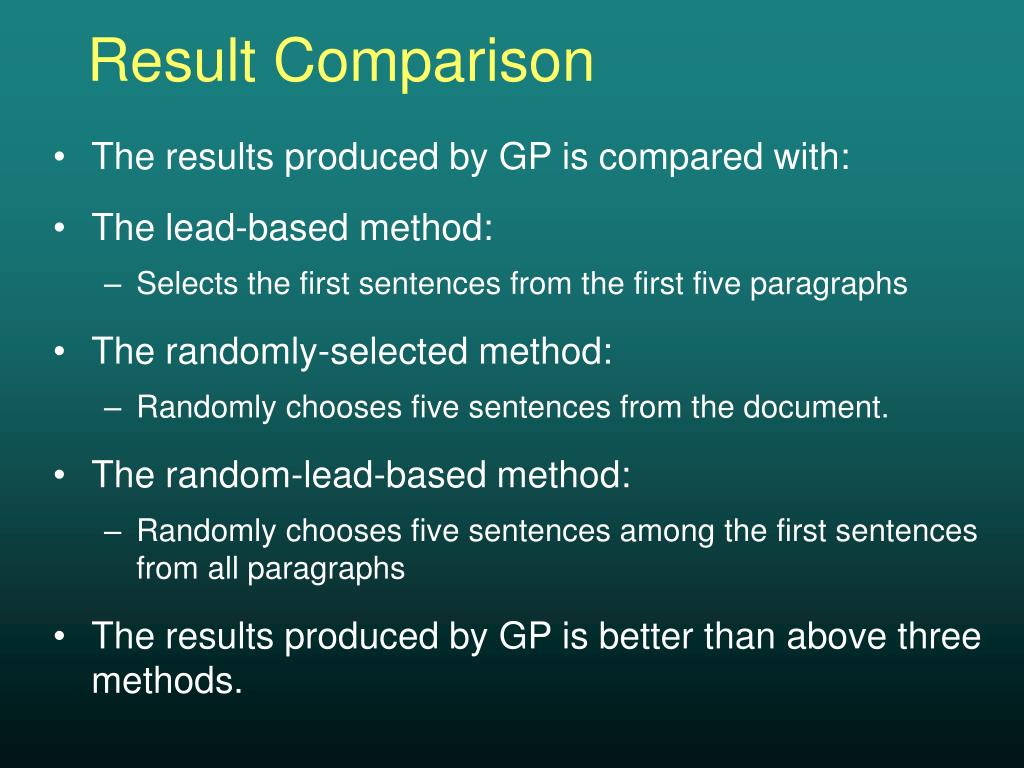 Result Comparison

• The results produced by GP is compared with:

• The lead-based method:
– Selects the first sentences from the first five paragraphs

• The randomly-selected method:
– Randomly chooses five sentences from the document.

• The random-lead-based method:
– Randomly chooses five sentences among the first sentences from all paragraphs

• The results produced by GP is better than above three methods.